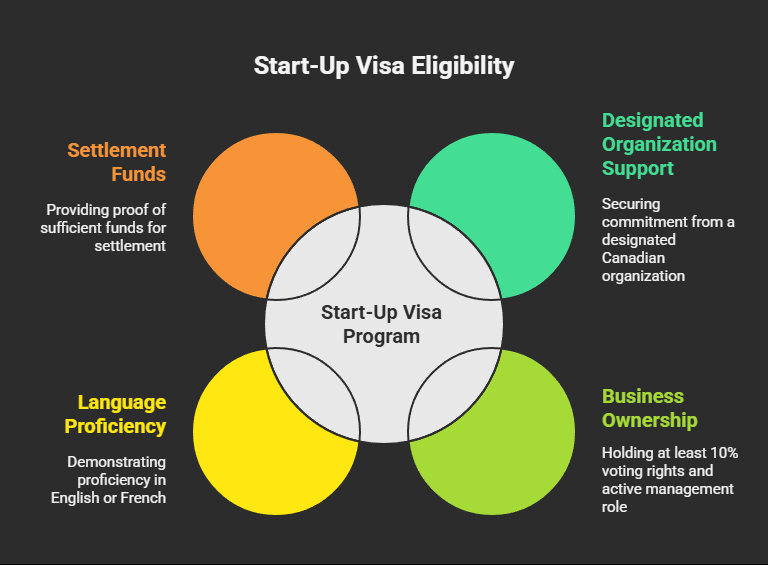 Start-Up Visa Eligibility

Settlement Funds

Providing proof of sufficient funds for settlement

Designated Organization Support

Securing commitment from a designated Canadian organization

Start-Up Visa Program

Language Proficiency

Demonstrating proficiency in English or French

Business Ownership

Holding at least 10% voting rights and active management role